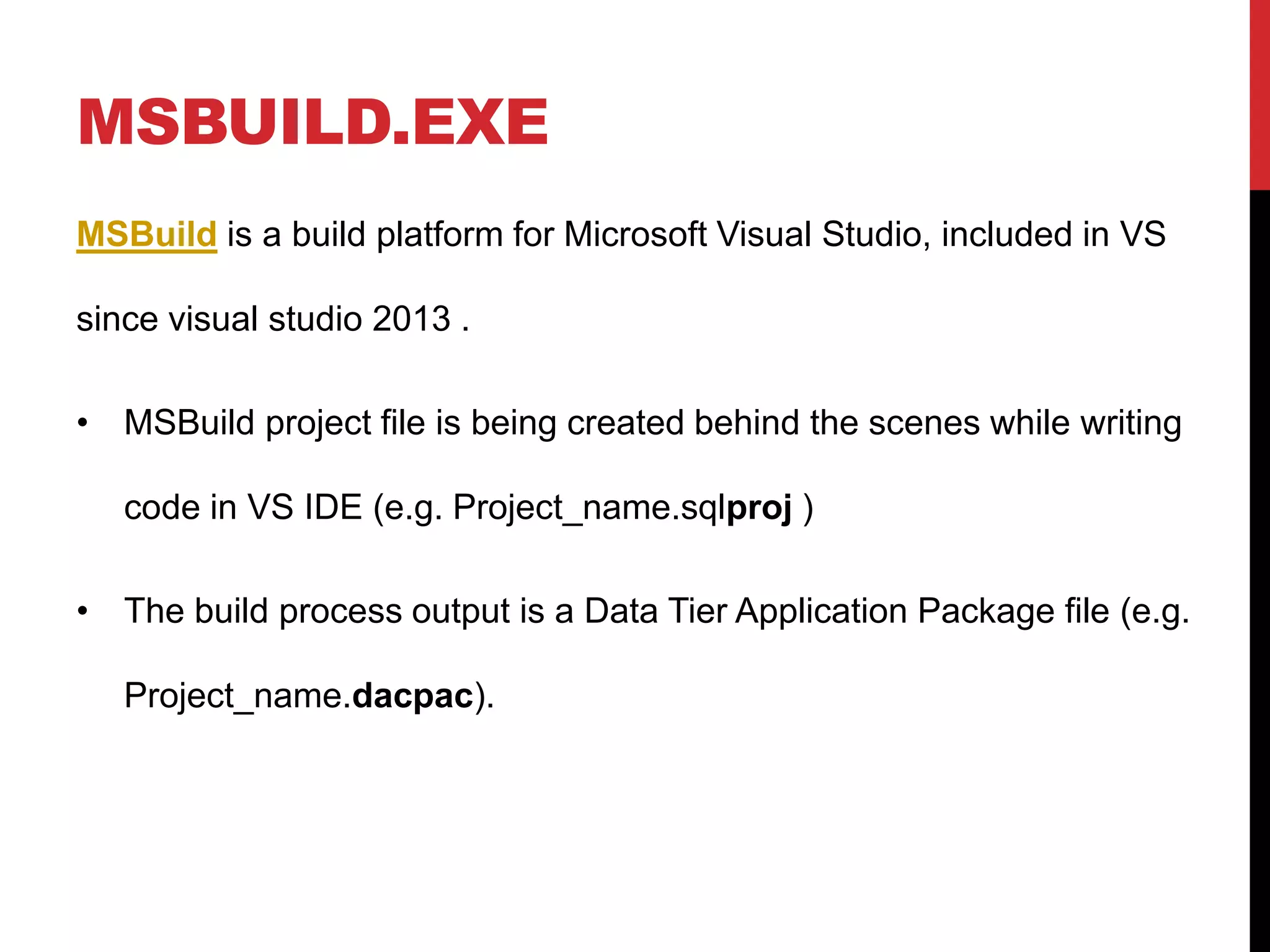 MSBUILD.EXE

MSBuild is a build platform for Microsoft Visual Studio, included in VS since visual studio 2013 .

• MSBuild project file is being created behind the scenes while writing code in VS IDE (e.g. Project_name.sqlproj )

• The build process output is a Data Tier Application Package file (e.g. Project_name.dacpac).